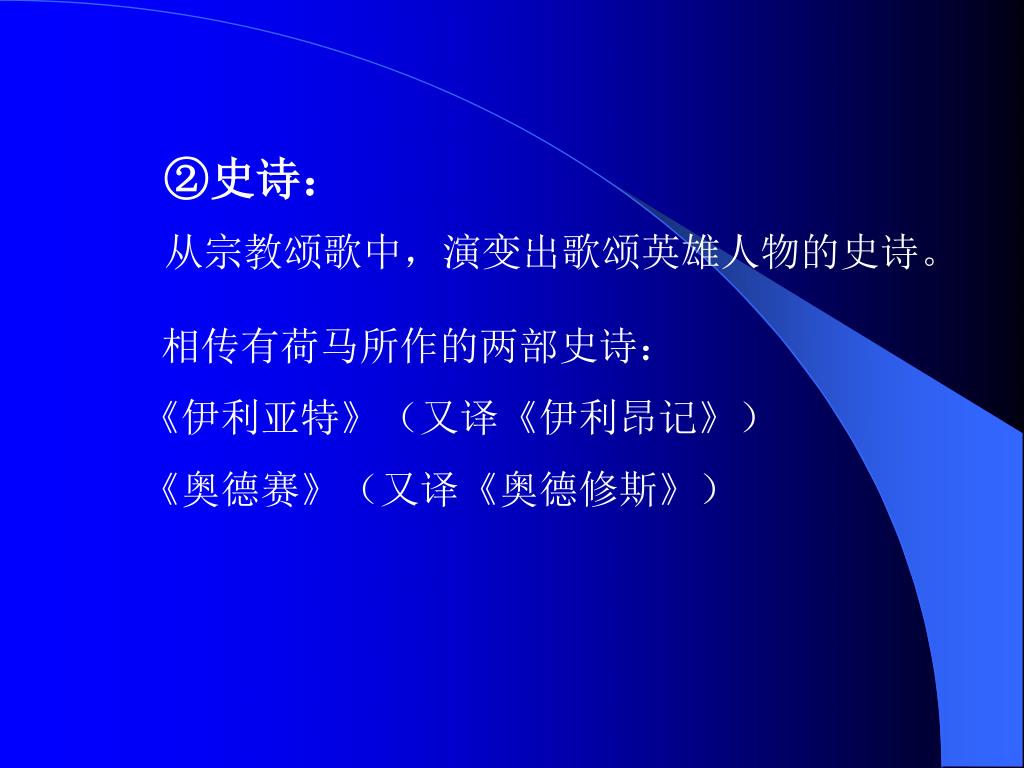 ②史诗：

从宗教颂歌中，演变出歌颂英雄人物的史诗。

相传有荷马所作的两部史诗：
《伊利亚特》（又译《伊利昂记》）
《奥德赛》（又译《奥德修斯》）